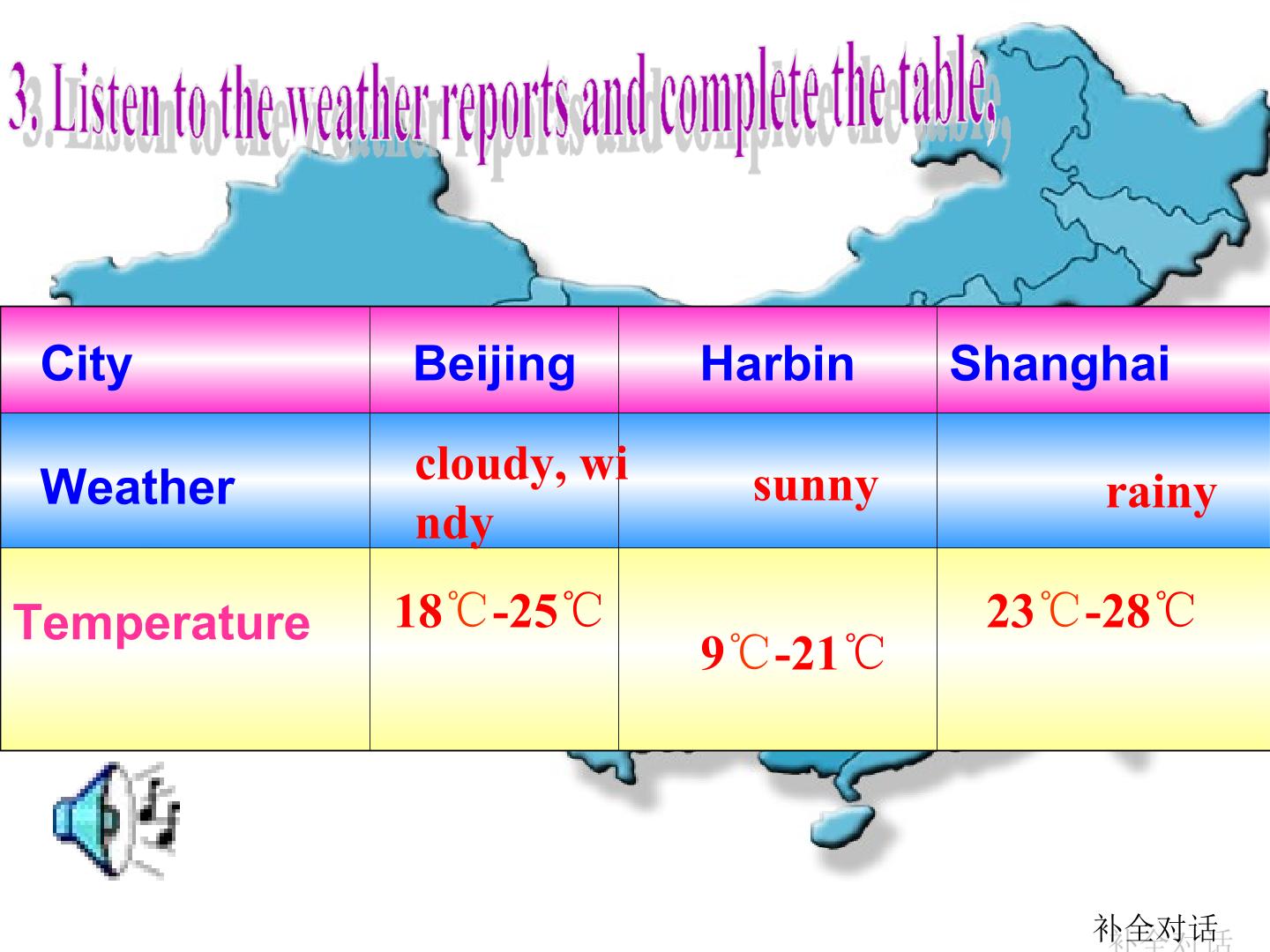 3. Listen to the weather reports and complete the table.

| City | Beijing | Harbin | Shanghai |
|---|---|---|---|
| Weather | cloudy, windy | sunny | rainy |
| Temperature | 18℃-25℃ | 9℃-21℃ | 23℃-28℃ |

补全对话